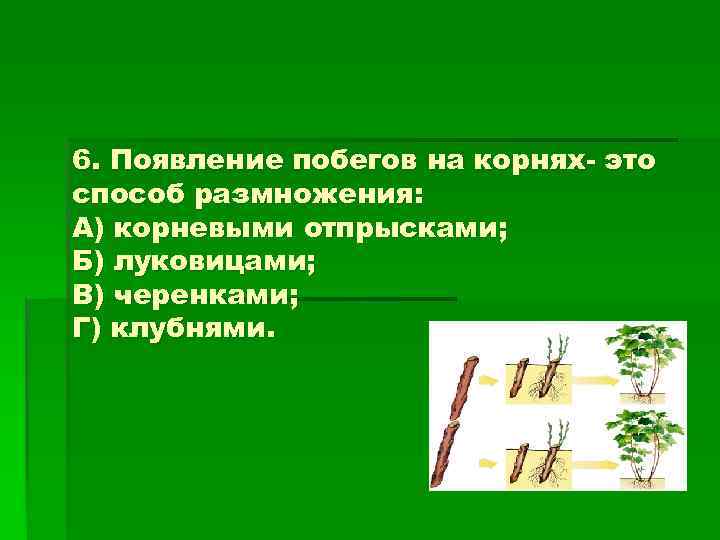 6. Появление побегов на корнях- это способ размножения:
А) корневыми отпрысками;
Б) луковицами;
В) черенками;
Г) клубнями.